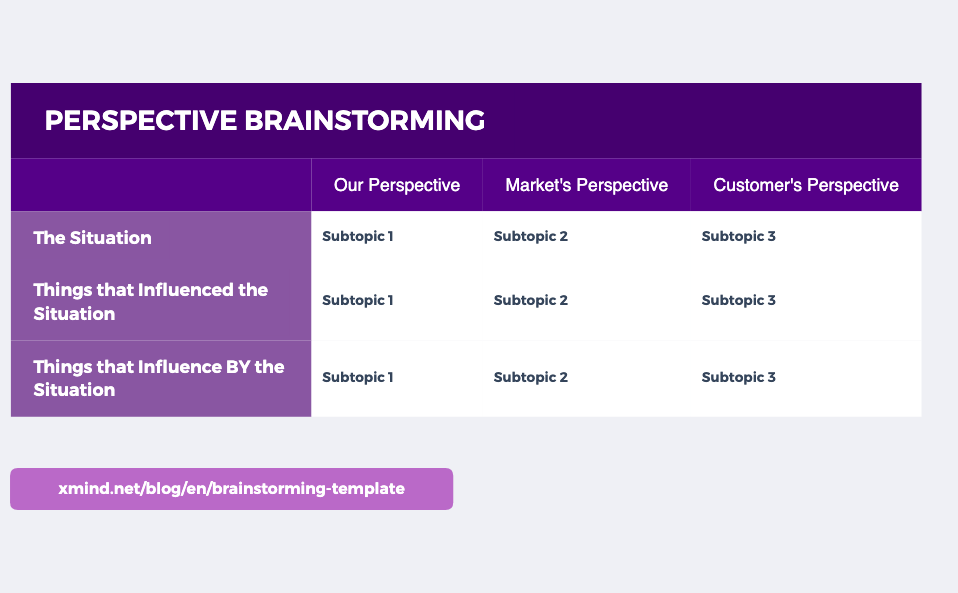 PERSPECTIVE BRAINSTORMING

| | Our Perspective | Market's Perspective | Customer's Perspective |
|---|---|---|---|
| The Situation | Subtopic 1 | Subtopic 2 | Subtopic 3 |
| Things that Influenced the Situation | Subtopic 1 | Subtopic 2 | Subtopic 3 |
| Things that Influence BY the Situation | Subtopic 1 | Subtopic 2 | Subtopic 3 |

xmind.net/blog/en/brainstorming-template